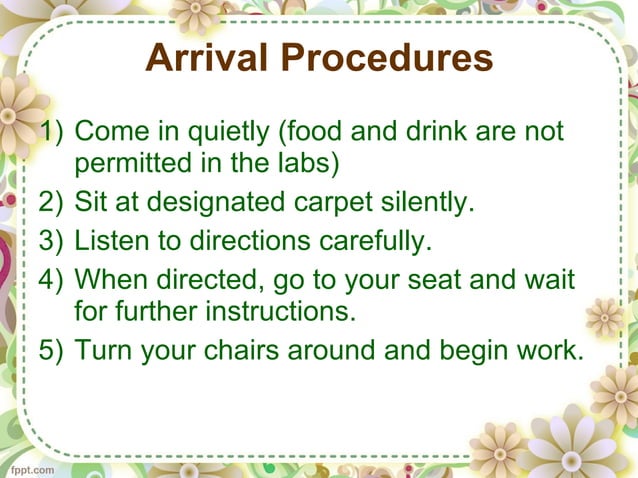 Arrival Procedures

1) Come in quietly (food and drink are not permitted in the labs)
2) Sit at designated carpet silently.
3) Listen to directions carefully.
4) When directed, go to your seat and wait for further instructions.
5) Turn your chairs around and begin work.

fppt.com